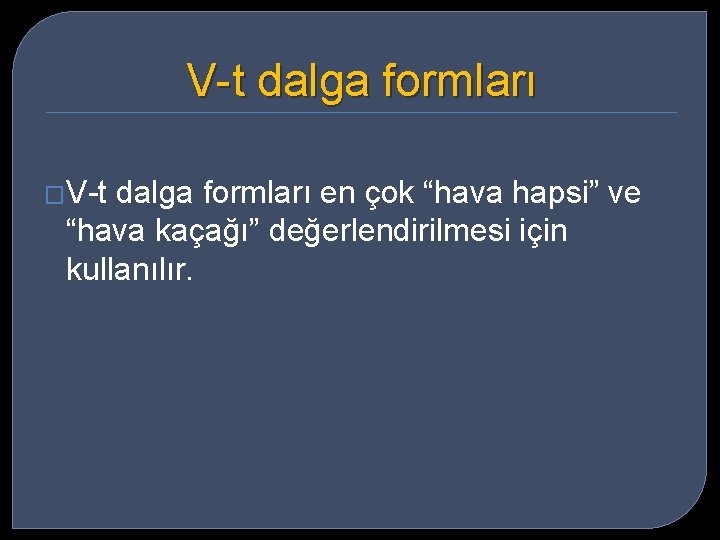 V-t dalga formları

V-t dalga formları en çok “hava hapsi” ve “hava kaçağı” değerlendirilmesi için kullanılır.